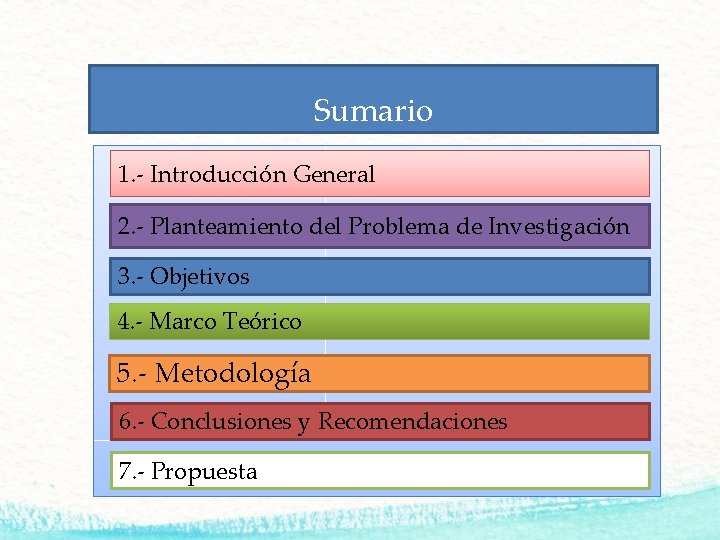 Sumario

1.- Introducción General

2.- Planteamiento del Problema de Investigación

3.- Objetivos

4.- Marco Teórico

5.- Metodología

6.- Conclusiones y Recomendaciones

7.- Propuesta